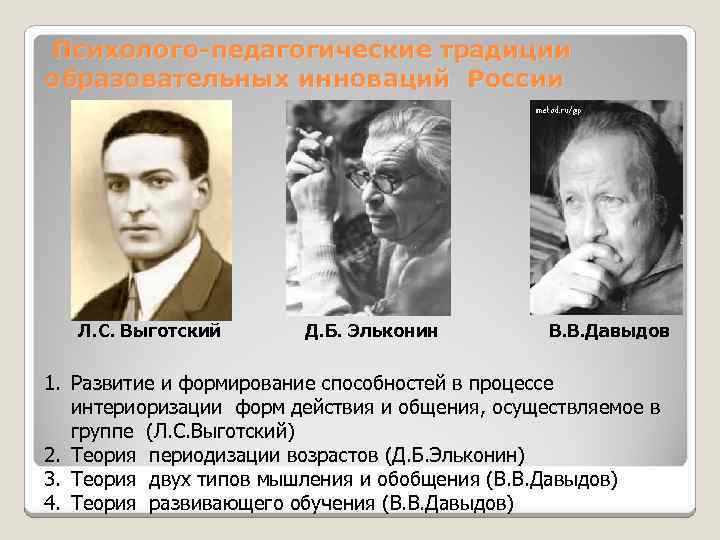 Психолого-педагогические традиции образовательных инноваций России

metod.ru/gp

Л.С. Выготский

Д.Б. Эльконин

В.В.Давыдов

1. Развитие и формирование способностей в процессе интериоризации форм действия и общения, осуществляемое в группе (Л.С.Выготский)
2. Теория периодизации возрастов (Д.Б.Эльконин)
3. Теория двух типов мышления и обобщения (В.В.Давыдов)
4. Теория развивающего обучения (В.В.Давыдов)